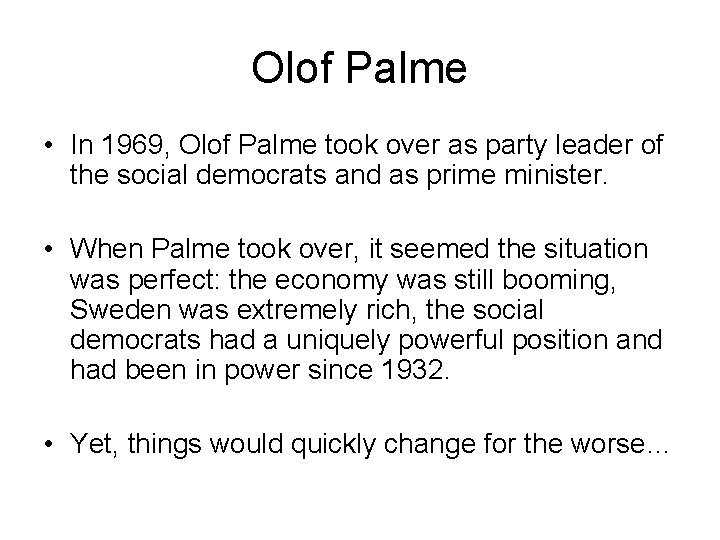 Olof Palme

• In 1969, Olof Palme took over as party leader of the social democrats and as prime minister.

• When Palme took over, it seemed the situation was perfect: the economy was still booming, Sweden was extremely rich, the social democrats had a uniquely powerful position and had been in power since 1932.

• Yet, things would quickly change for the worse…